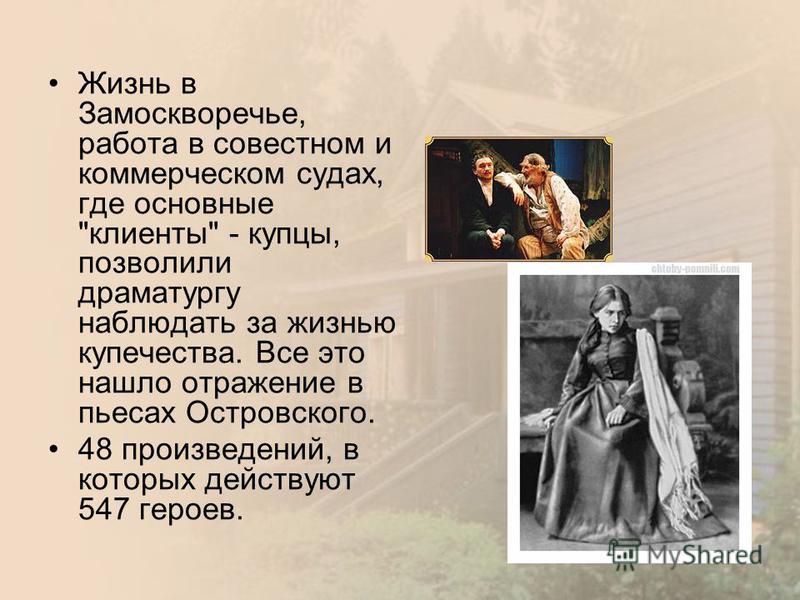 • Жизнь в Замоскворечье, работа в совестном и коммерческом судах, где основные "клиенты" - купцы, позволили драматургу наблюдать за жизнью купечества. Все это нашло отражение в пьесах Островского.

• 48 произведений, в которых действуют 547 героев.

chtoby-pomnili.com

MyShared